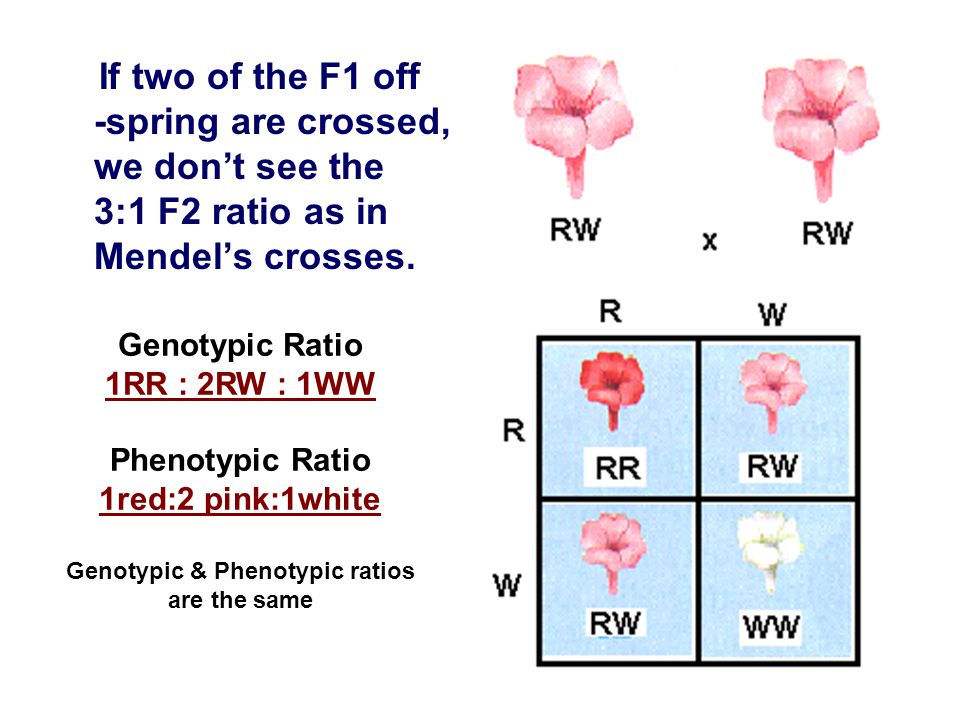 If two of the F1 off -spring are crossed, we don't see the 3:1 F2 ratio as in Mendel's crosses.

Genotypic Ratio
1RR : 2RW : 1WW

Phenotypic Ratio
1red:2 pink:1white

Genotypic & Phenotypic ratios are the same

RW x RW

|   | R | W |
|---|---|---|
| R | RR | RW |
| W | RW | WW |